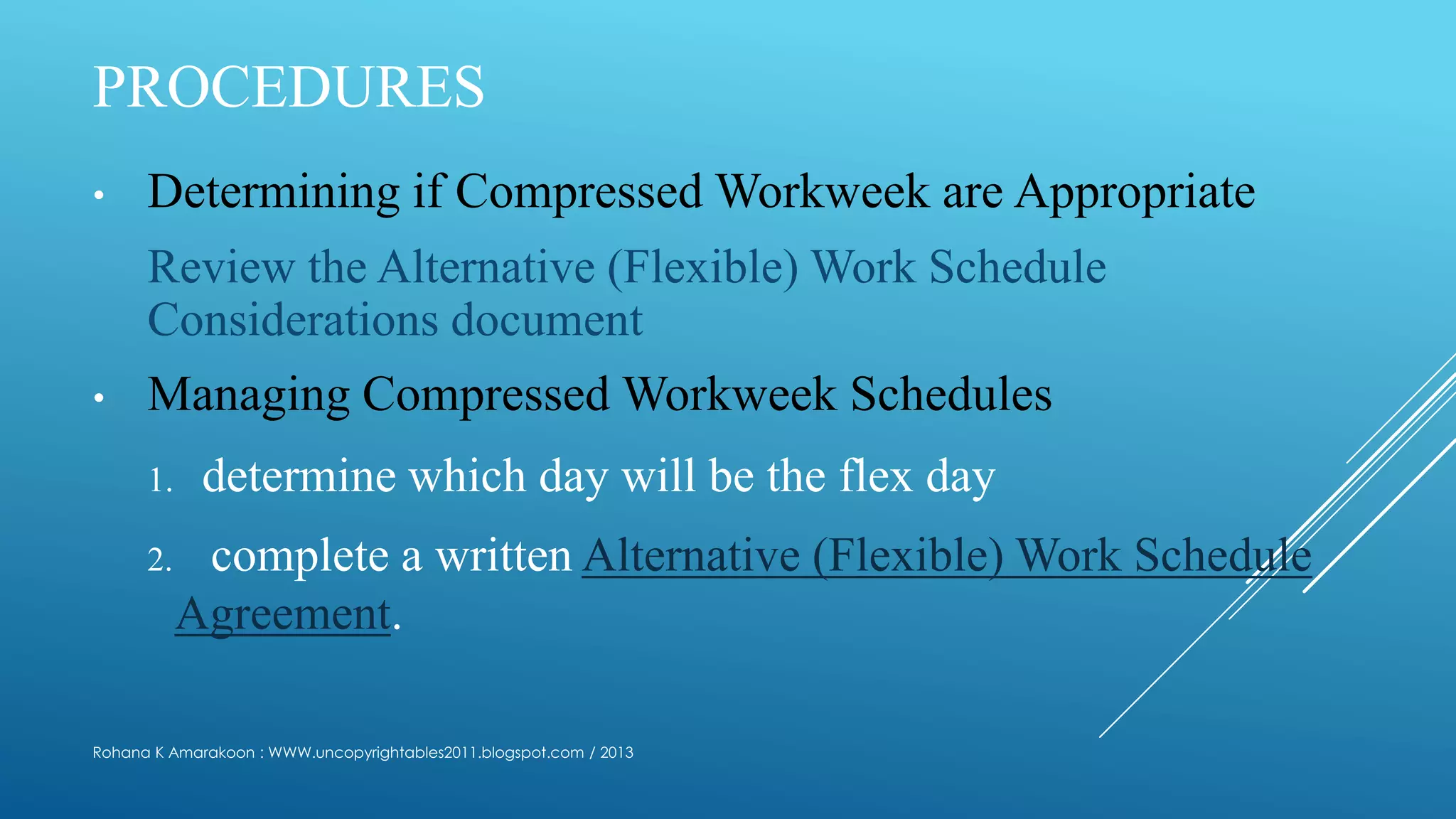 PROCEDURES

• Determining if Compressed Workweek are Appropriate

Review the Alternative (Flexible) Work Schedule Considerations document

• Managing Compressed Workweek Schedules

1. determine which day will be the flex day

2. complete a written Alternative (Flexible) Work Schedule Agreement.

Rohana K Amarakoon : WWW.uncopyrightables2011.blogspot.com / 2013